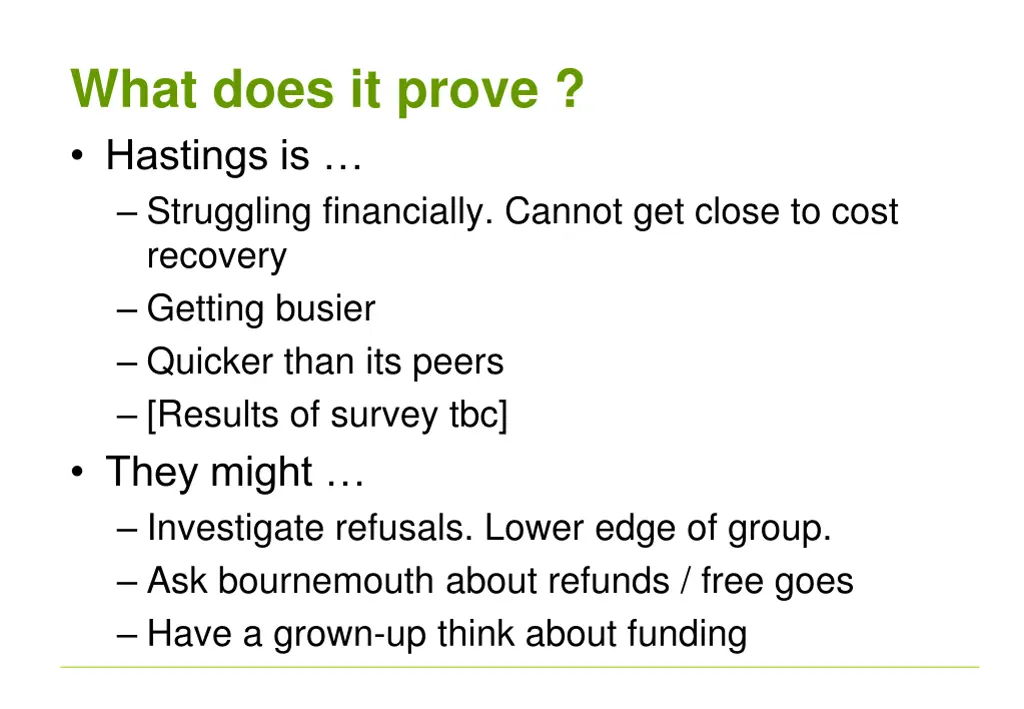 What does it prove ?

• Hastings is …
– Struggling financially. Cannot get close to cost recovery
– Getting busier
– Quicker than its peers
– [Results of survey tbc]

• They might …
– Investigate refusals. Lower edge of group.
– Ask bournemouth about refunds / free goes
– Have a grown-up think about funding